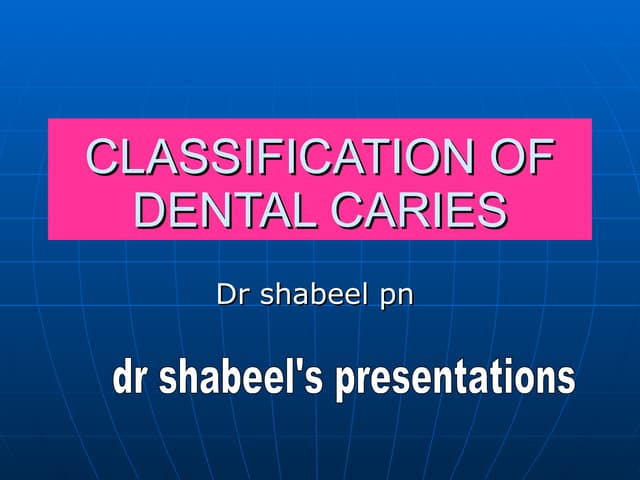 CLASSIFICATION OF DENTAL CARIES

Dr shabeel pn

dr shabeel's presentations